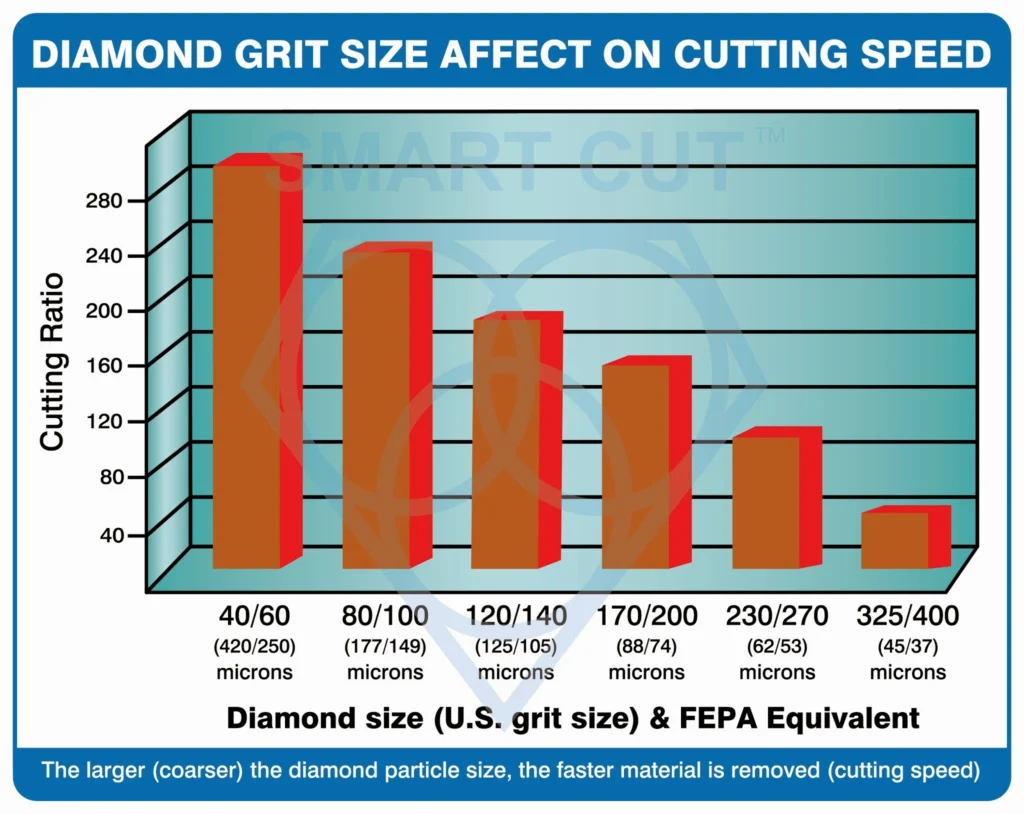 DIAMOND GRIT SIZE AFFECT ON CUTTING SPEED

SMART CUT™

Cutting Ratio

280
240
200
160
120
80
40

40/60 (420/250) microns
80/100 (177/149) microns
120/140 (125/105) microns
170/200 (88/74) microns
230/270 (62/53) microns
325/400 (45/37) microns

Diamond size (U.S. grit size) & FEPA Equivalent

The larger (coarser) the diamond particle size, the faster material is removed (cutting speed)